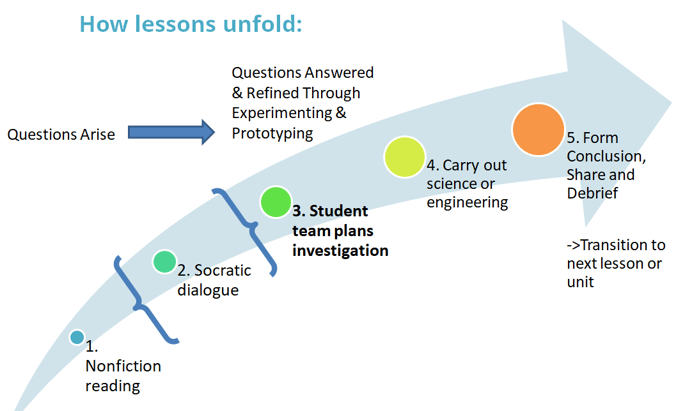 How lessons unfold:

Questions Arise

Questions Answered & Refined Through Experimenting & Prototyping

1. Nonfiction reading

2. Socratic dialogue

3. Student team plans investigation

4. Carry out science or engineering

5. Form Conclusion, Share and Debrief

->Transition to next lesson or unit